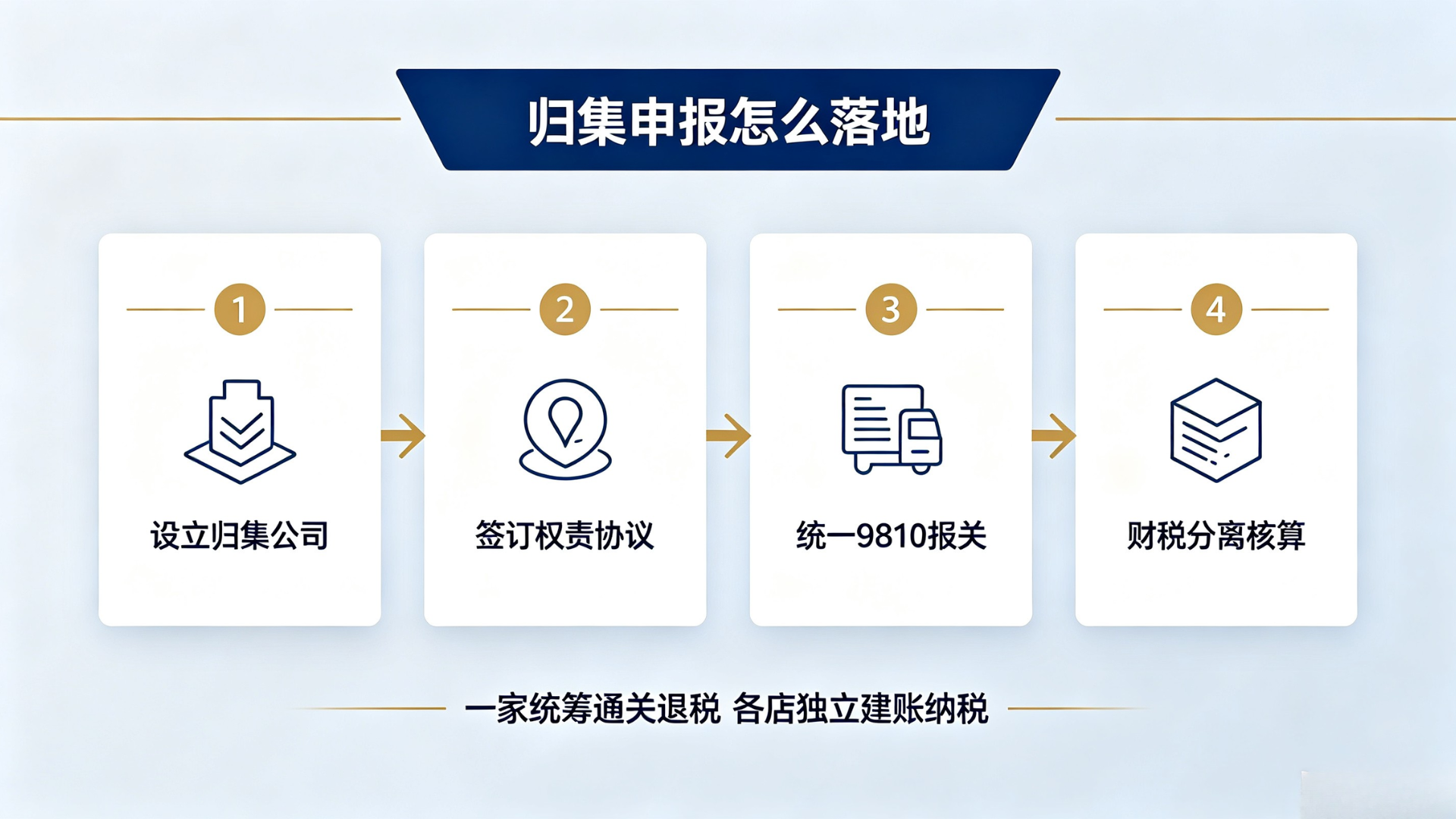 归集申报怎么落地

1
设立归集公司

2
签订权责协议

3
统一9810报关

4
财税分离核算

一家统筹通关退税 各店独立建账纳税